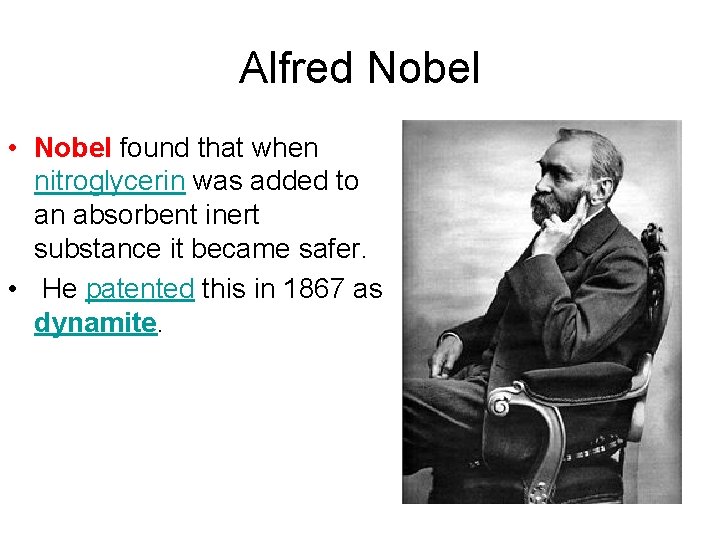 Alfred Nobel

• Nobel found that when nitroglycerin was added to an absorbent inert substance it became safer.

• He patented this in 1867 as dynamite.